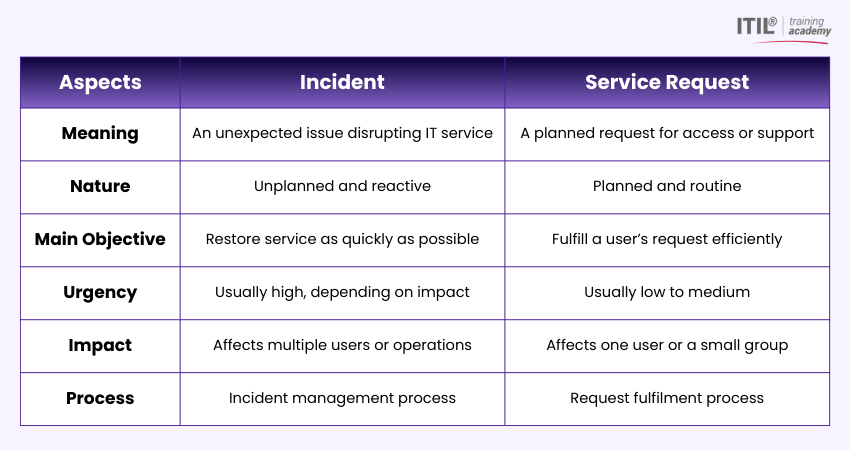 ITIL® training academy

| Aspects | Incident | Service Request |
|---|---|---|
| Meaning | An unexpected issue disrupting IT service | A planned request for access or support |
| Nature | Unplanned and reactive | Planned and routine |
| Main Objective | Restore service as quickly as possible | Fulfill a user's request efficiently |
| Urgency | Usually high, depending on impact | Usually low to medium |
| Impact | Affects multiple users or operations | Affects one user or a small group |
| Process | Incident management process | Request fulfilment process |